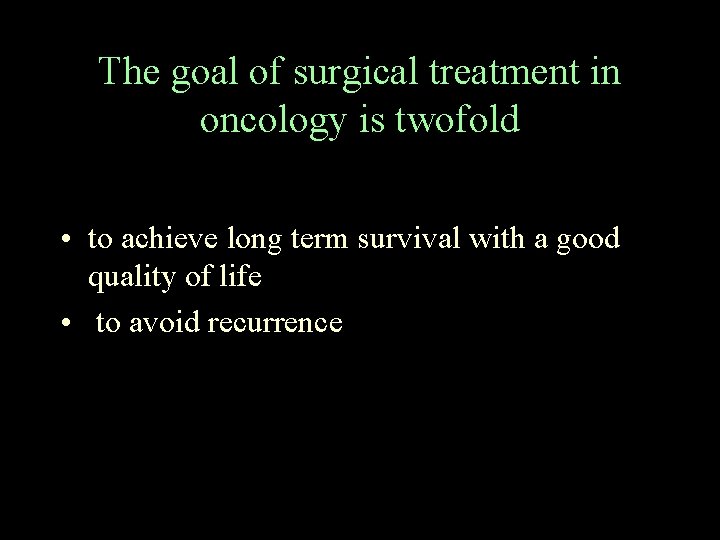 The goal of surgical treatment in oncology is twofold

• to achieve long term survival with a good quality of life
• to avoid recurrence